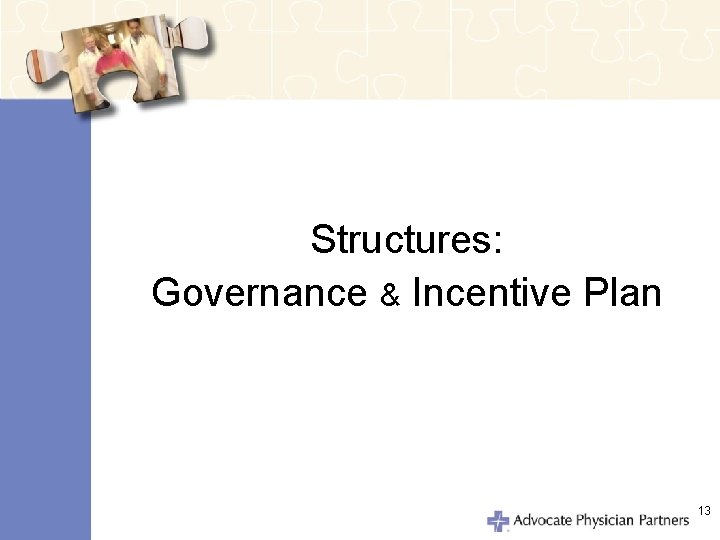 Structures:
Governance & Incentive Plan

Advocate Physician Partners

13